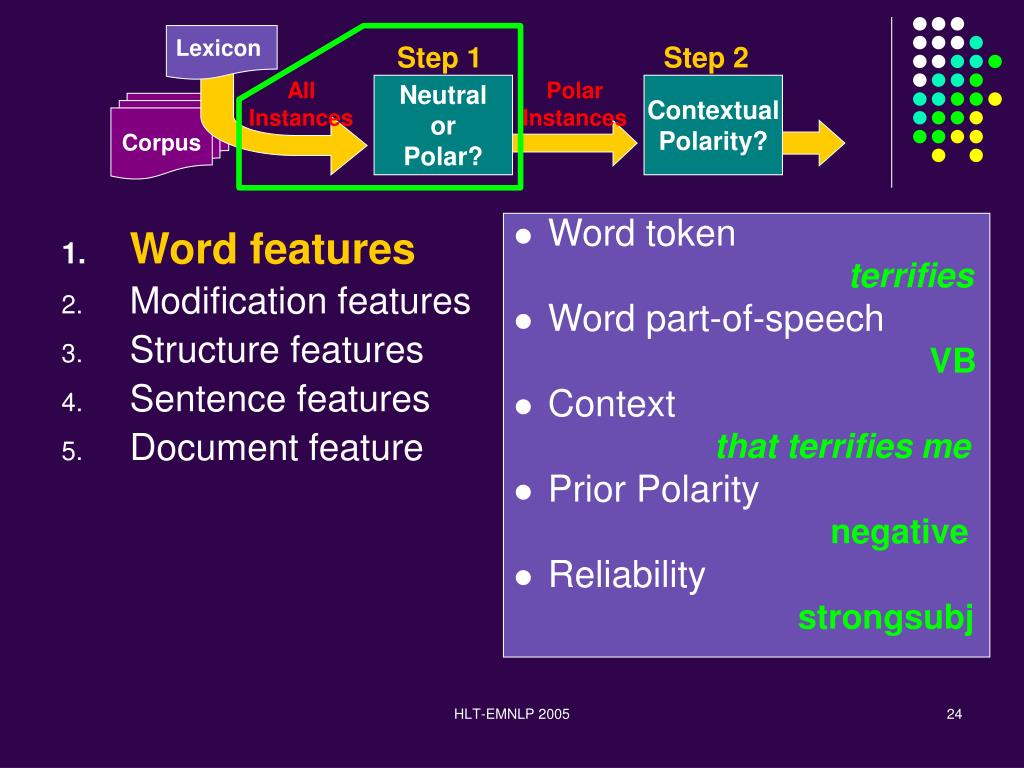 Lexicon

Corpus

All Instances

Step 1

Neutral or Polar?

Polar Instances

Step 2

Contextual Polarity?

1. Word features
2. Modification features
3. Structure features
4. Sentence features
5. Document feature

- Word token
terrifies
- Word part-of-speech
VB
- Context
that terrifies me
- Prior Polarity
negative
- Reliability
strongsubj

HLT-EMNLP 2005

24